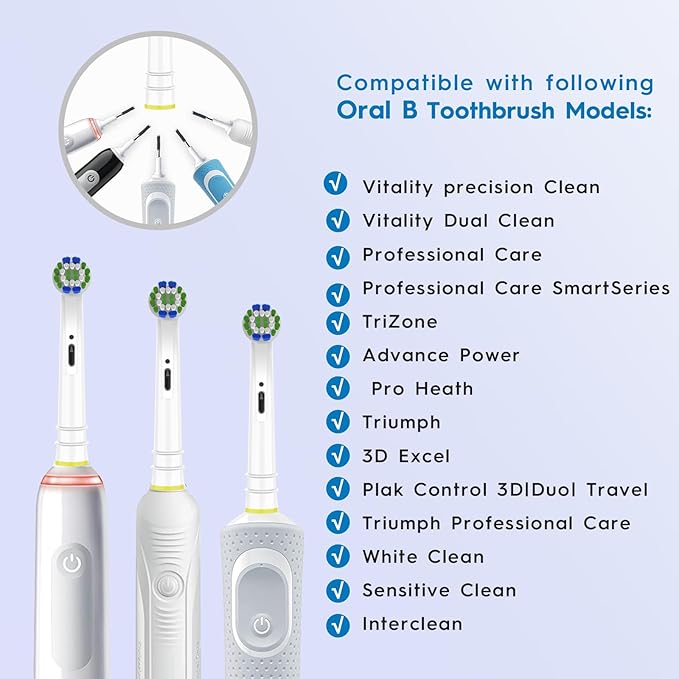 Compatible with following
Oral B Toothbrush Models:

Vitality precision Clean
Vitality Dual Clean
Professional Care
Professional Care SmartSeries
TriZone
Advance Power
Pro Heath
Triumph
3D Excel
Plak Control 3DIDuol Travel
Triumph Professional Care
White Clean
Sensitive Clean
Interclean